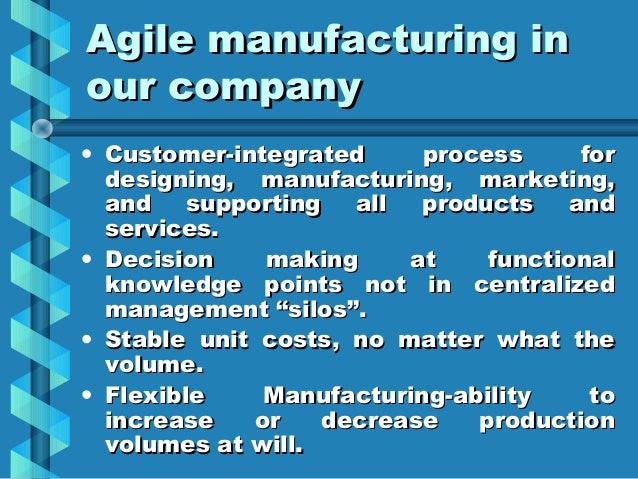 Agile manufacturing in our company

• Customer-integrated process for designing, manufacturing, marketing, and supporting all products and services.
• Decision making at functional knowledge points not in centralized management “silos”.
• Stable unit costs, no matter what the volume.
• Flexible Manufacturing-ability to increase or decrease production volumes at will.